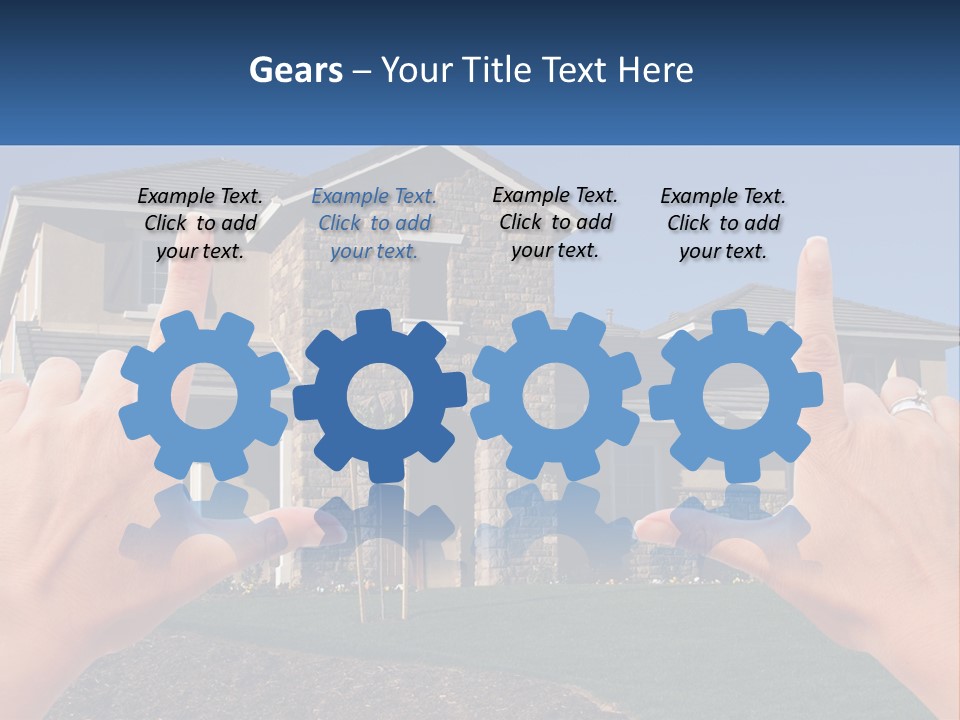 Gears – Your Title Text Here

Example Text. Click to add your text.

Example Text. Click to add your text.

Example Text. Click to add your text.

Example Text. Click to add your text.